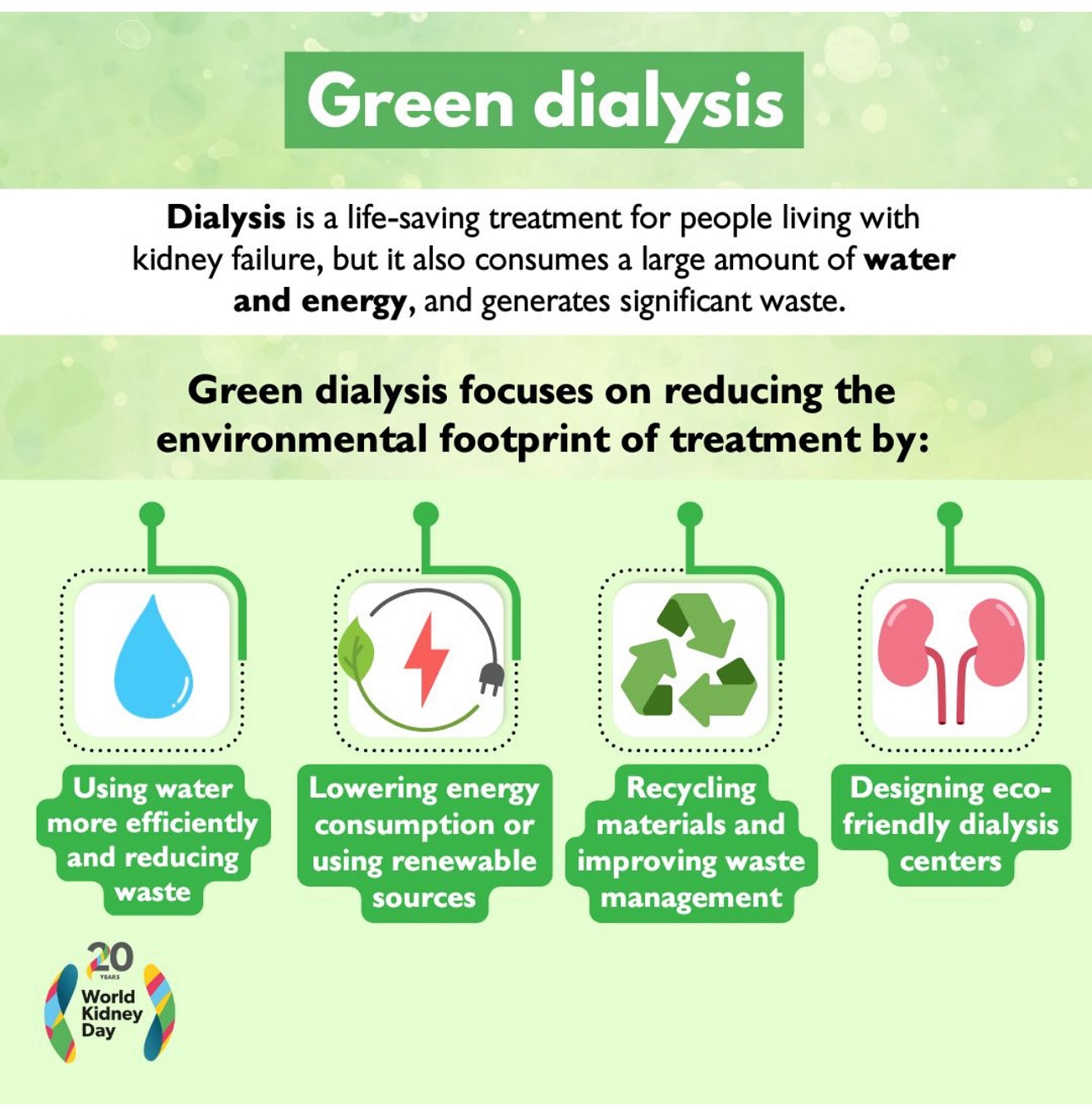 Green dialysis

Dialysis is a life-saving treatment for people living with kidney failure, but it also consumes a large amount of water and energy, and generates significant waste.

Green dialysis focuses on reducing the environmental footprint of treatment by:

Using water more efficiently and reducing waste

Lowering energy consumption or using renewable sources

Recycling materials and improving waste management

Designing eco-friendly dialysis centers

20 YEARS
World Kidney Day